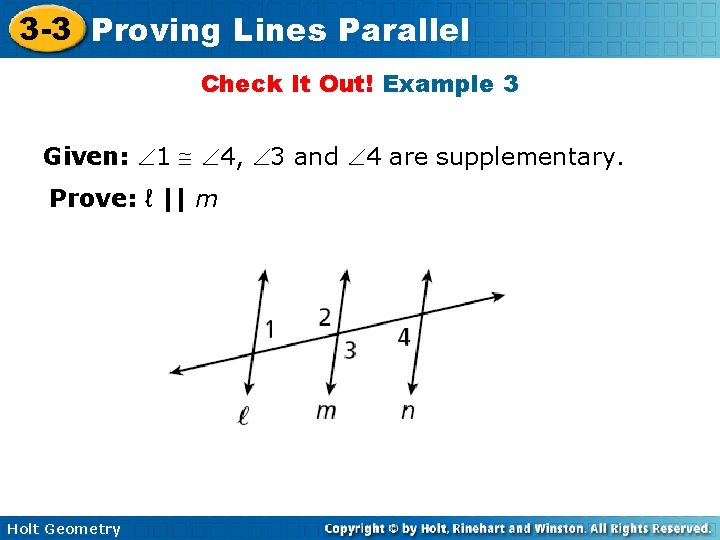 3-3 Proving Lines Parallel

Check It Out! Example 3

Given: $\angle 1 \cong \angle 4$, $\angle 3$ and $\angle 4$ are supplementary.

Prove: $\ell \parallel m$

1
2
3
4
$\ell$
$m$
$n$

Holt Geometry

Copyright © by Holt, Rinehart and Winston. All Rights Reserved.